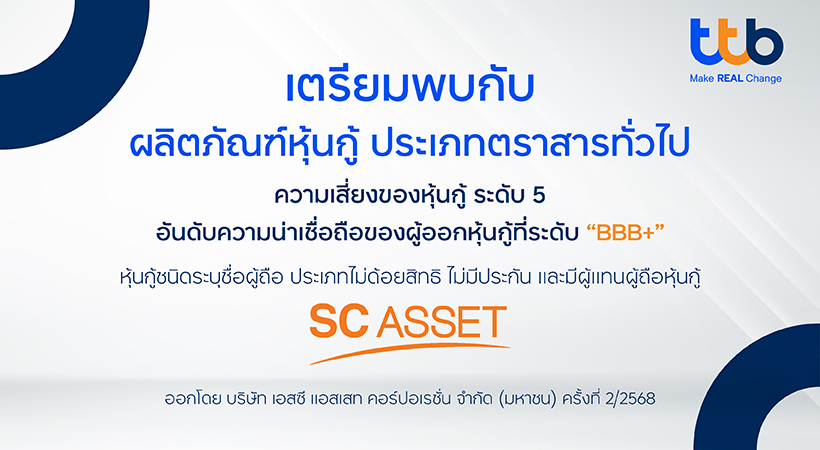 ttb
Make REAL Change

เตรียมพบกับ
ผลิตภัณฑ์หุ้นกู้ ประเภทตราสารทั่วไป

ความเสี่ยงของหุ้นกู้ ระดับ 5
อันดับความน่าเชื่อถือของผู้ออกหุ้นกู้ที่ระดับ “BBB+”

หุ้นกู้ชนิดระบุชื่อผู้ถือ ประเภทไม่ด้อยสิทธิ ไม่มีประกัน และมีผู้แทนผู้ถือหุ้นกู้

SC ASSET

ออกโดย บริษัท เอสซี แอสเสท คอร์ปอเรชั่น จำกัด (มหาชน) ครั้งที่ 2/2568